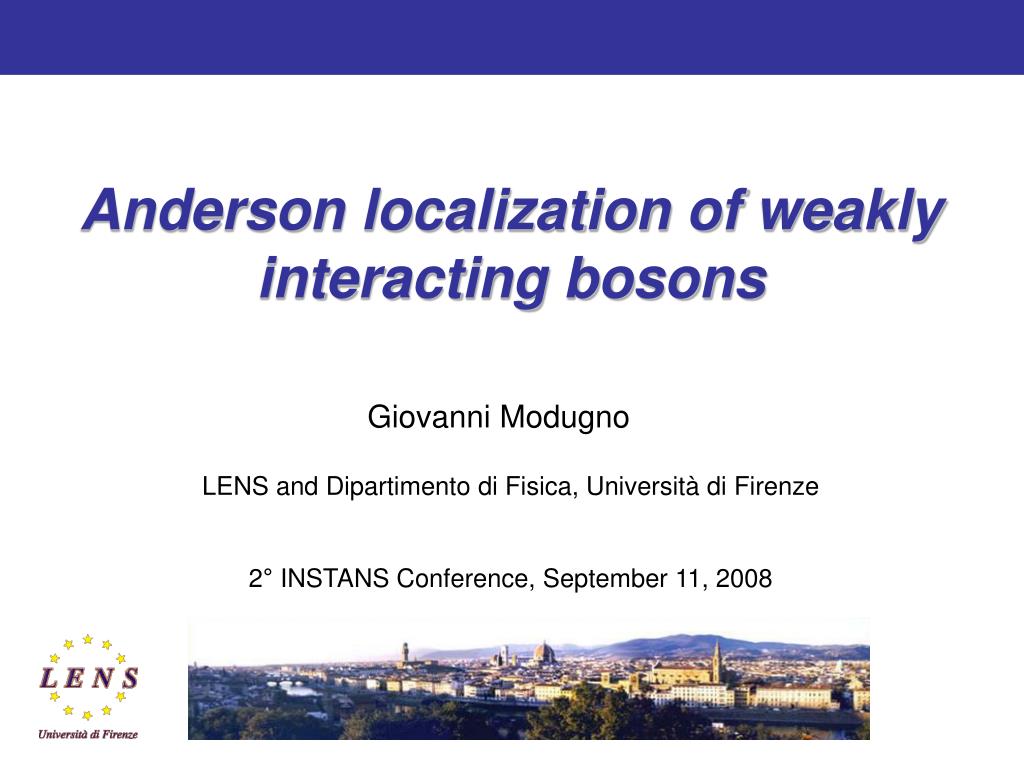 Anderson localization of weakly interacting bosons

Giovanni Modugno

LENS and Dipartimento di Fisica, Università di Firenze

2° INSTANS Conference, September 11, 2008

LENS

Università di Firenze